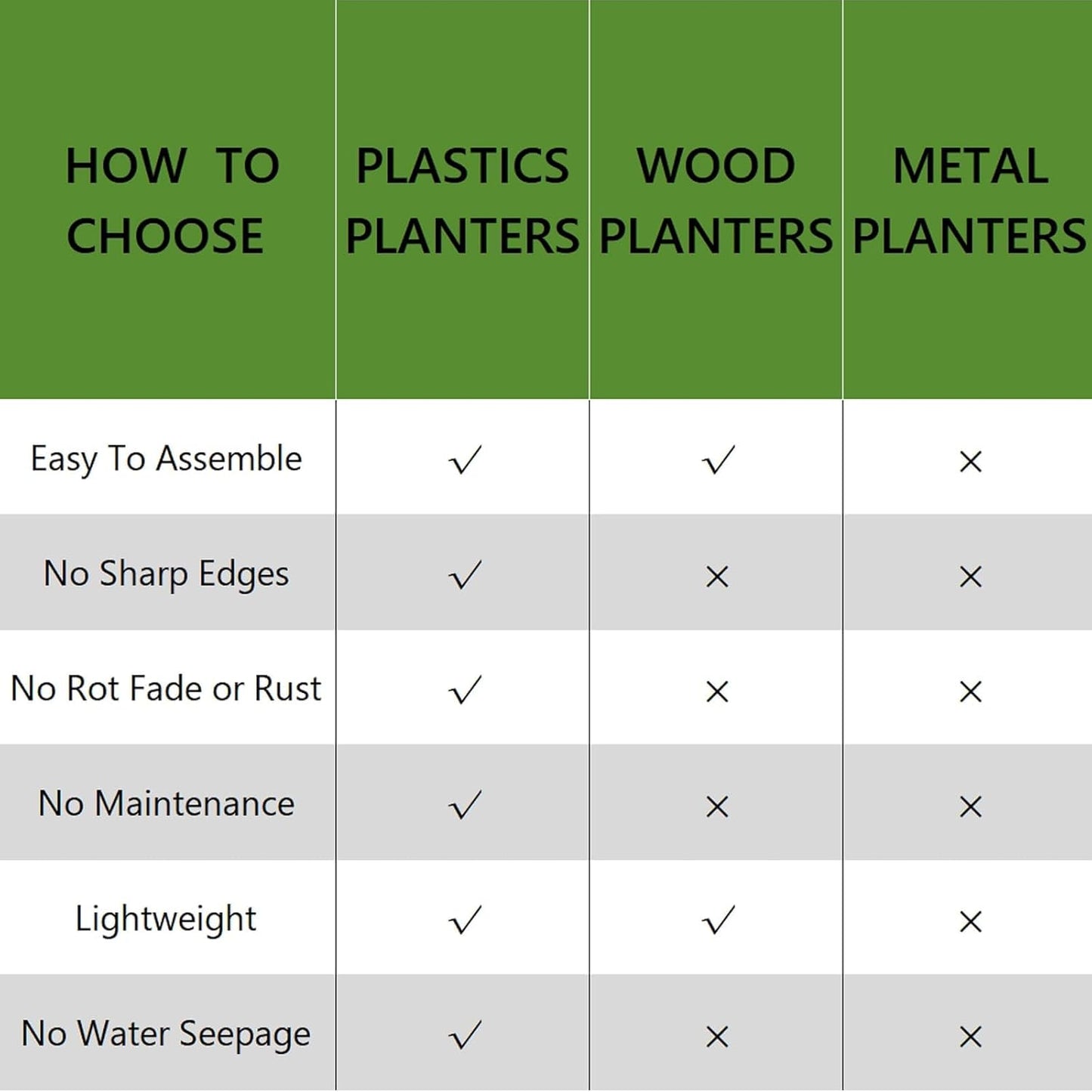 | HOW TO CHOOSE | PLASTICS PLANTERS | WOOD PLANTERS | METAL PLANTERS |
|---|---|---|---|
| Easy To Assemble | √ | √ | × |
| No Sharp Edges | √ | × | × |
| No Rot Fade or Rust | √ | × | × |
| No Maintenance | √ | × | × |
| Lightweight | √ | √ | × |
| No Water Seepage | √ | × | × |